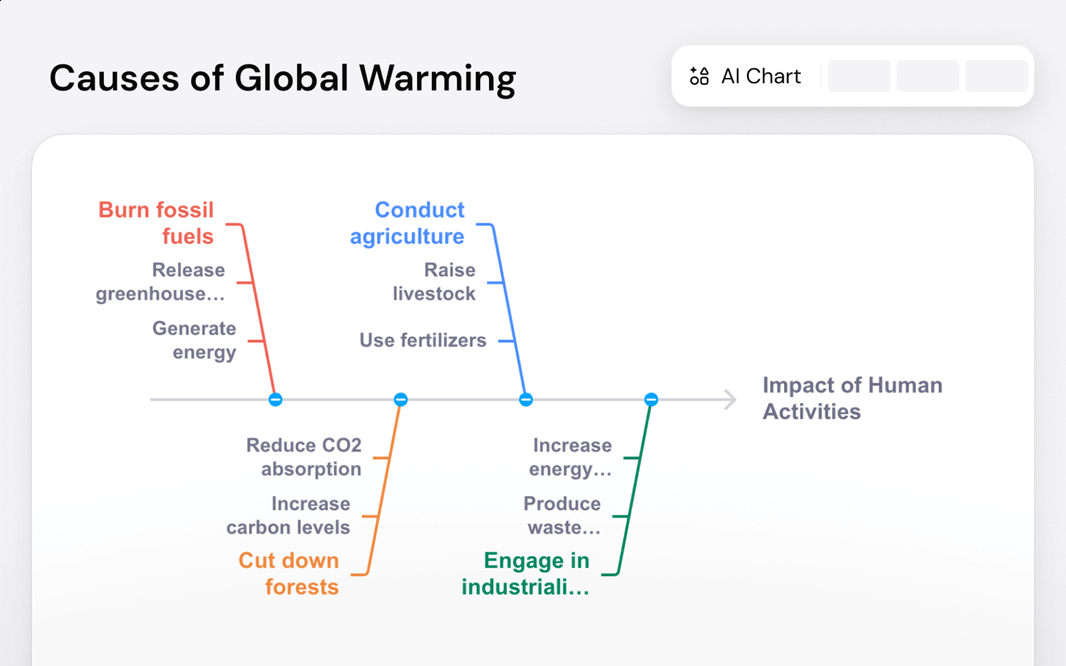 Causes of Global Warming

AI Chart

Burn fossil fuels

Release greenhouse…

Generate energy

Conduct agriculture

Raise livestock

Use fertilizers

Impact of Human Activities

Reduce CO2 absorption

Increase carbon levels

Cut down forests

Increase energy…

Produce waste…

Engage in industriali…